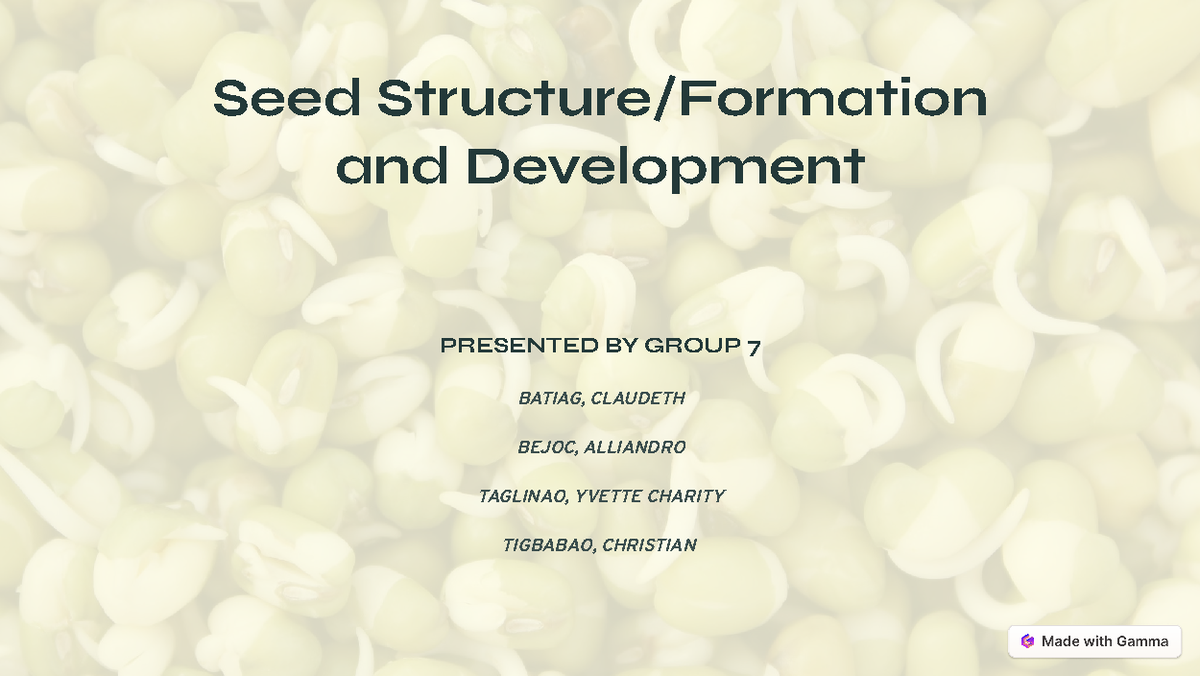 Seed Structure/Formation and Development

PRESENTED BY GROUP 7

BATIAG, CLAUDETH

BEJOC, ALLIANDRO

TAGLINAO, YVETTE CHARITY

TIGBABAO, CHRISTIAN

Made with Gamma